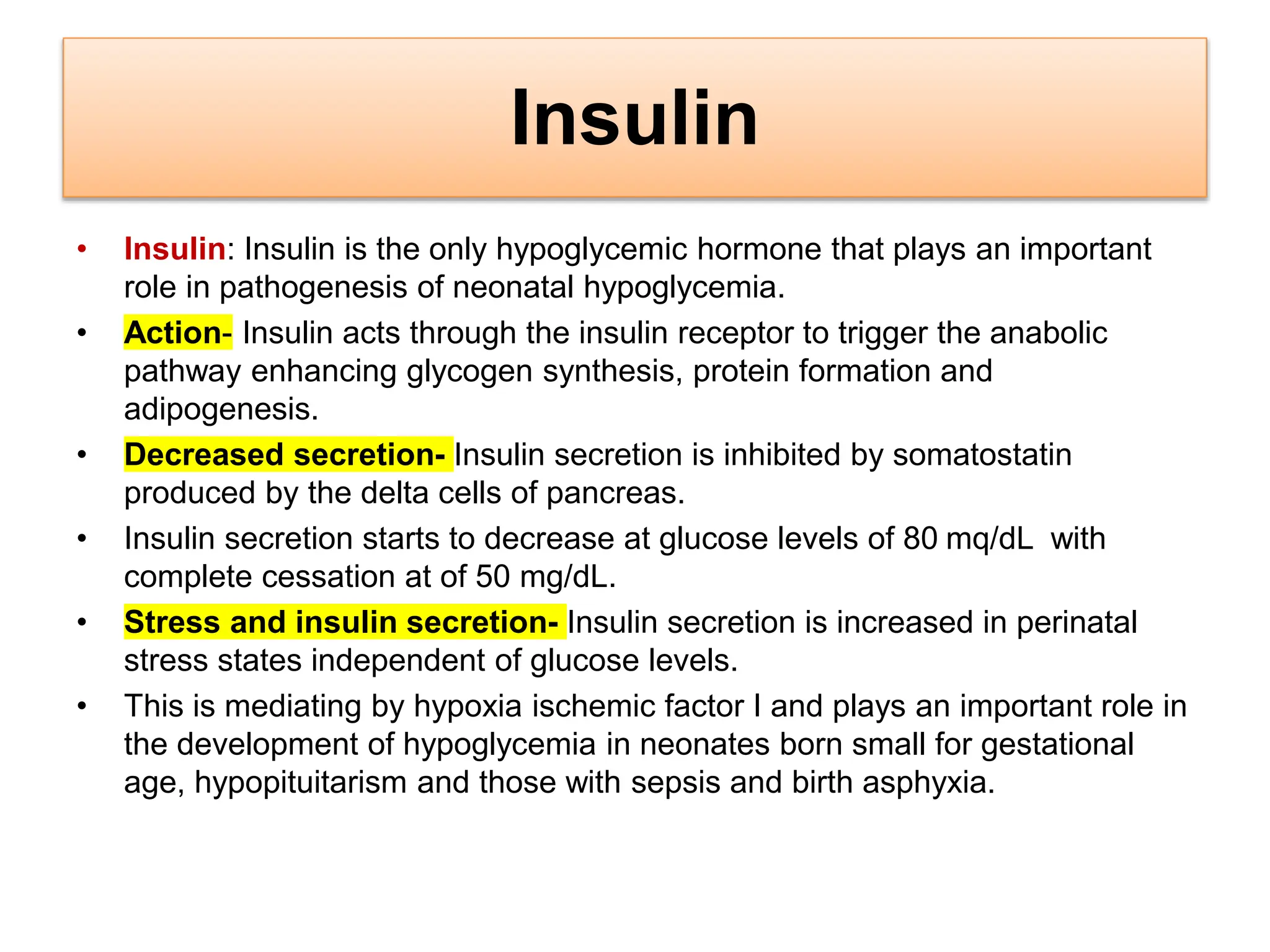 Insulin

• Insulin: Insulin is the only hypoglycemic hormone that plays an important role in pathogenesis of neonatal hypoglycemia.
• Action- Insulin acts through the insulin receptor to trigger the anabolic pathway enhancing glycogen synthesis, protein formation and adipogenesis.
• Decreased secretion- Insulin secretion is inhibited by somatostatin produced by the delta cells of pancreas.
• Insulin secretion starts to decrease at glucose levels of 80 mq/dL with complete cessation at of 50 mg/dL.
• Stress and insulin secretion- Insulin secretion is increased in perinatal stress states independent of glucose levels.
• This is mediating by hypoxia ischemic factor I and plays an important role in the development of hypoglycemia in neonates born small for gestational age, hypopituitarism and those with sepsis and birth asphyxia.